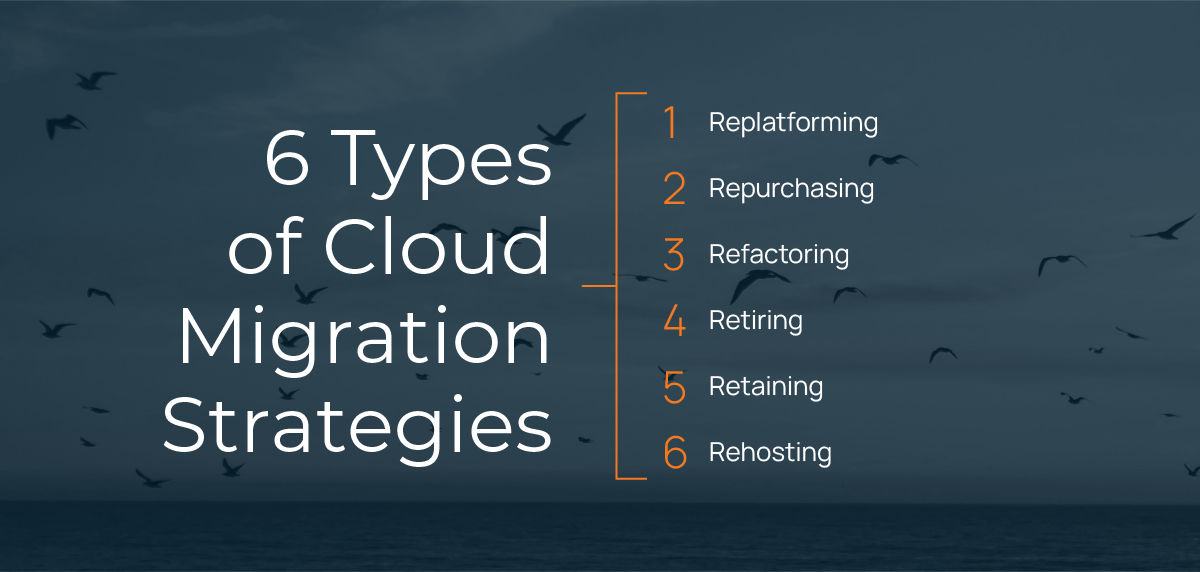 6 Types of Cloud Migration Strategies

1 Replatforming
2 Repurchasing
3 Refactoring
4 Retiring
5 Retaining
6 Rehosting